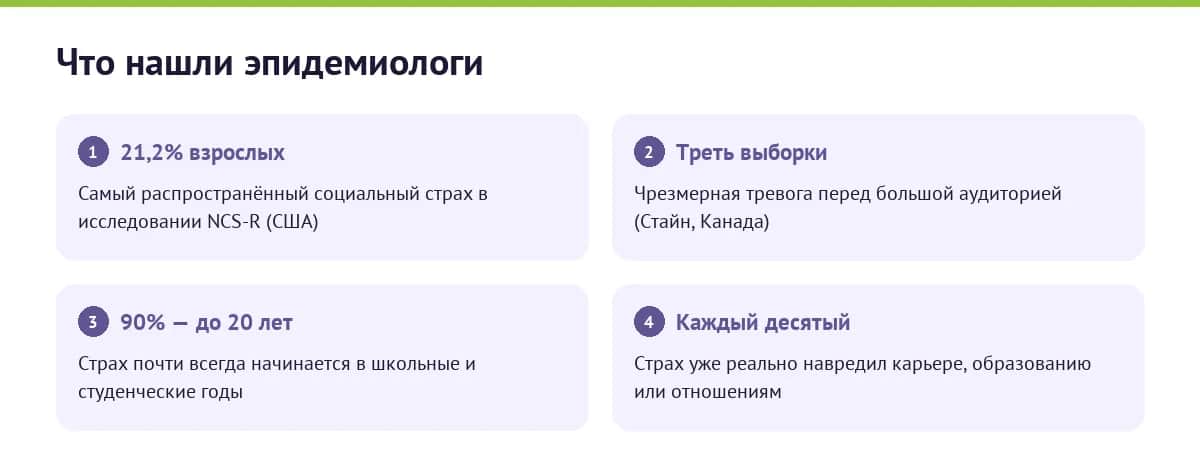 Что нашли эпидемиологи

1 21,2% взрослых

Самый распространённый социальный страх в исследовании NCS-R (США)

2 Треть выборки

Чрезмерная тревога перед большой аудиторией (Стайн, Канада)

3 90% — до 20 лет

Страх почти всегда начинается в школьные и студенческие годы

4 Каждый десятый

Страх уже реально навредил карьере, образованию или отношениям